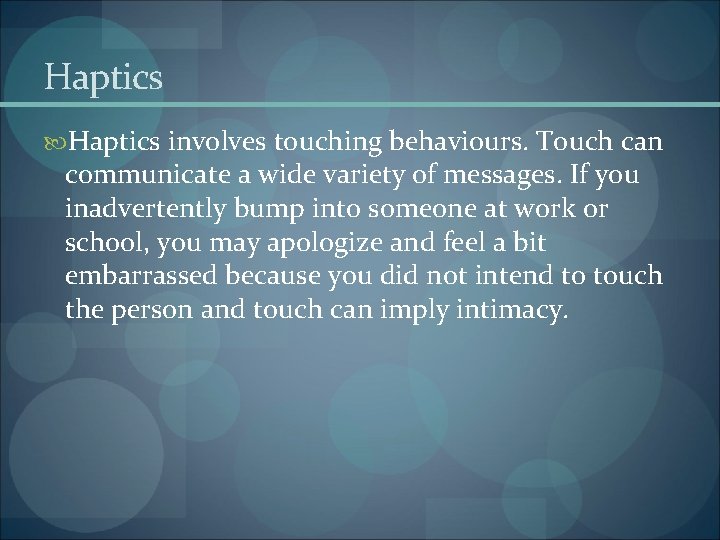 Haptics

Haptics involves touching behaviours. Touch can communicate a wide variety of messages. If you inadvertently bump into someone at work or school, you may apologize and feel a bit embarrassed because you did not intend to touch the person and touch can imply intimacy.